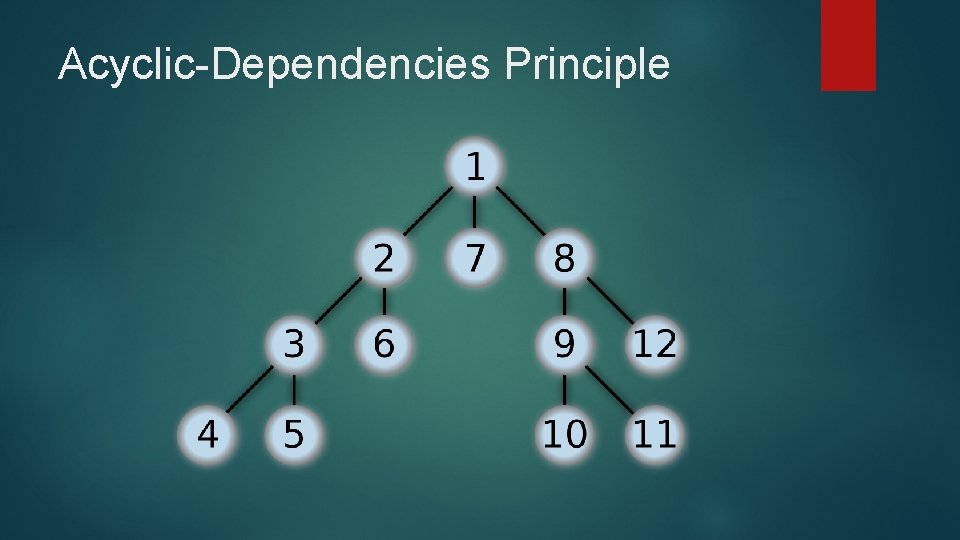 Acyclic-Dependencies Principle

1

2 7 8

3 6 9 12

4 5 10 11